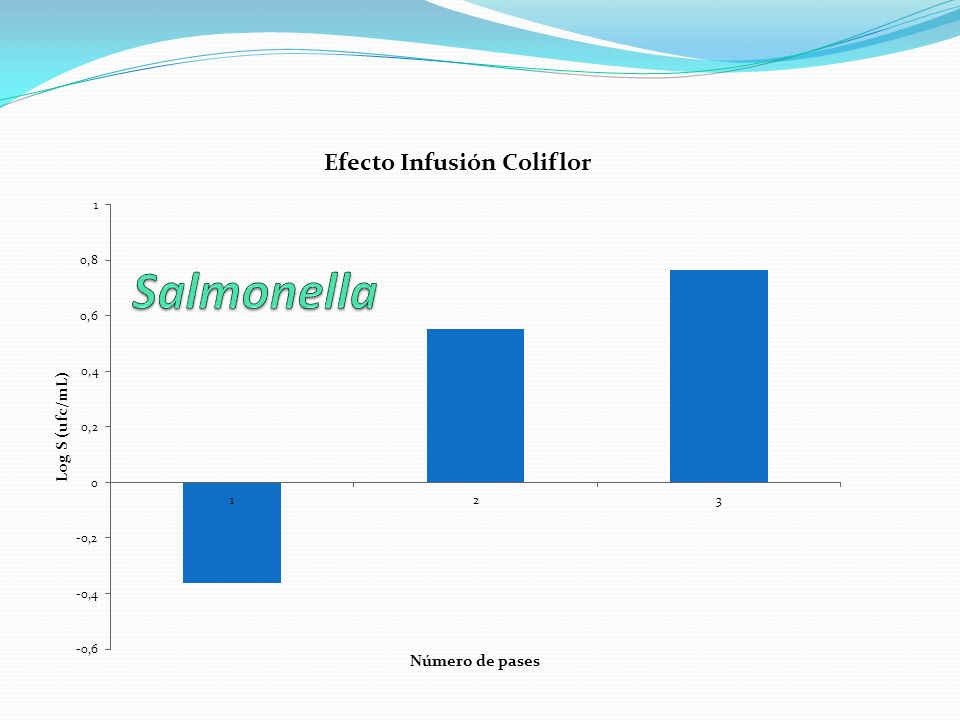 Efecto Infusión Coliflor

Salmonella

Log S (ufc/mL)

1
0,8
0,6
0,4
0,2
0
-0,2
-0,4
-0,6

1
2
3

Número de pases